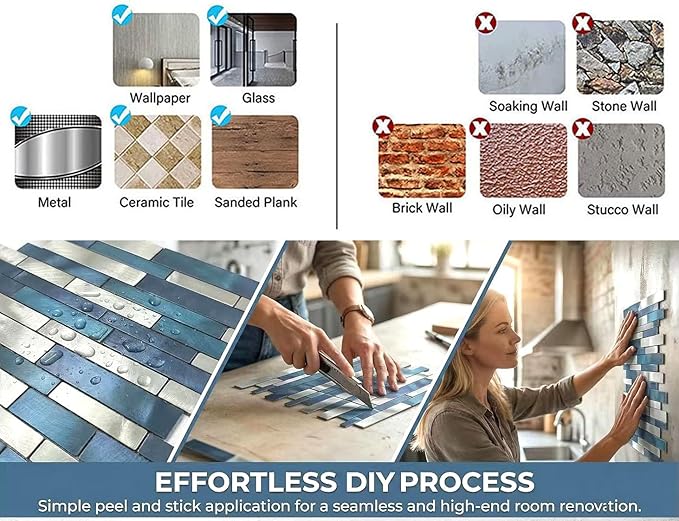 Wallpaper
Glass
Metal
Ceramic Tile
Sanded Plank

Soaking Wall
Stone Wall
Brick Wall
Oily Wall
Stucco Wall

EFFORTLESS DIY PROCESS
Simple peel and stick application for a seamless and high-end room renovation.